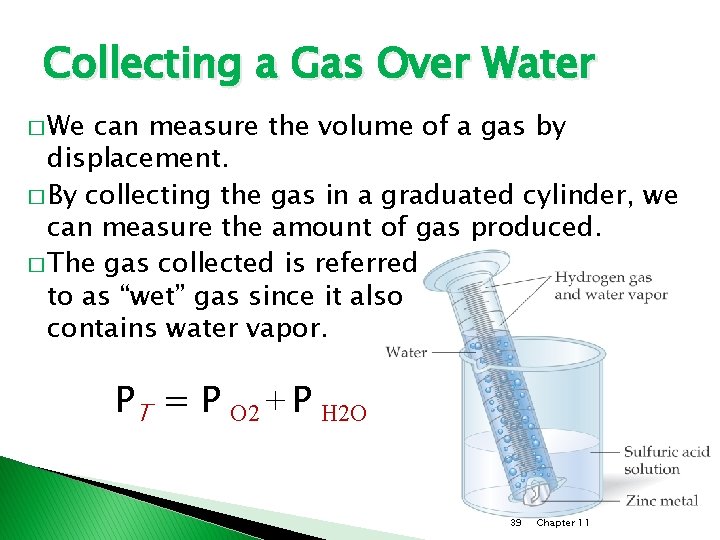 Collecting a Gas Over Water

□ We can measure the volume of a gas by displacement.

□ By collecting the gas in a graduated cylinder, we can measure the amount of gas produced.

□ The gas collected is referred to as “wet” gas since it also contains water vapor.

$P_T = P_{O2} + P_{H2O}$

Hydrogen gas and water vapor

Water

Sulfuric acid solution

Zinc metal

39 Chapter 11